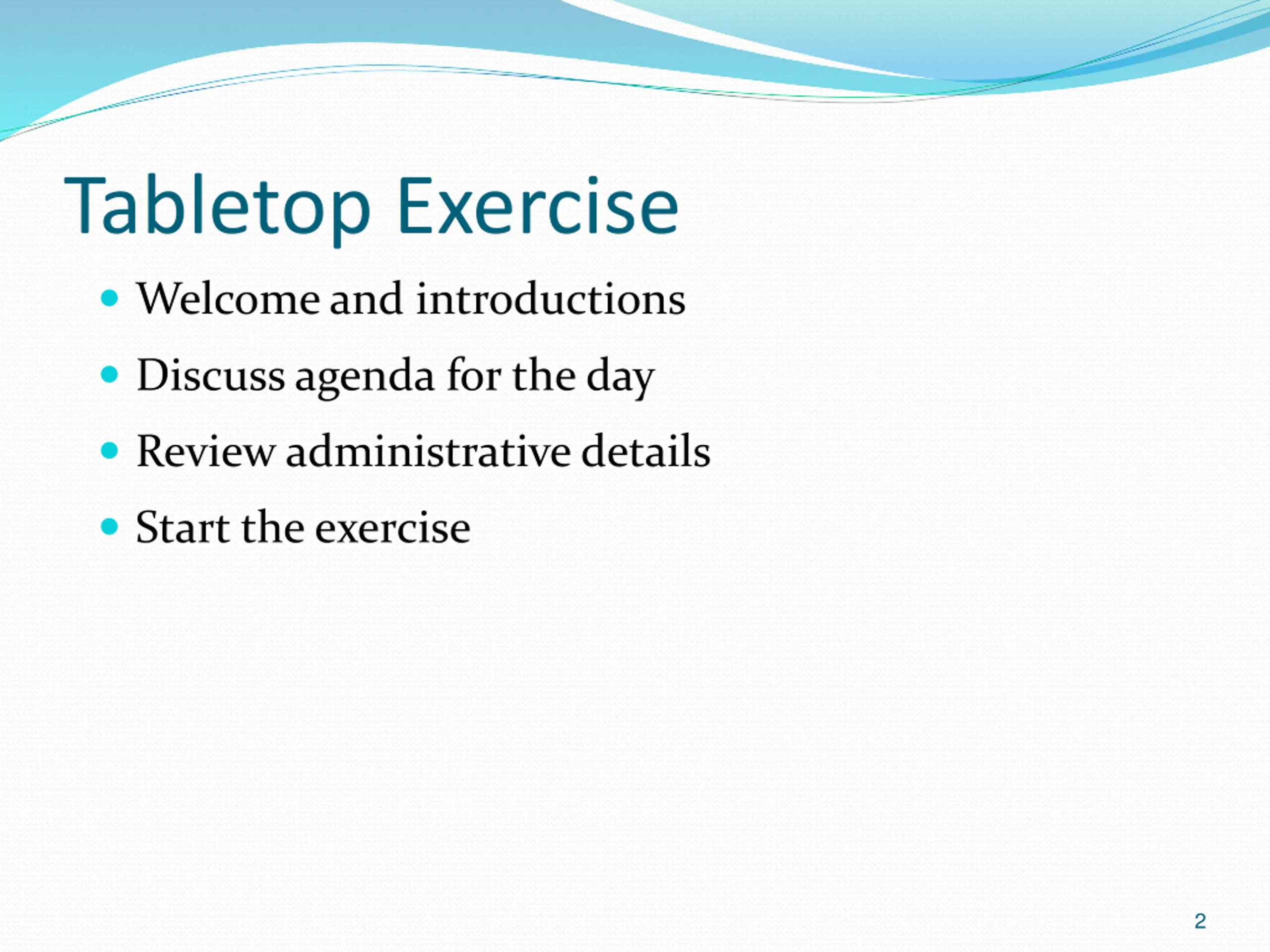 Tabletop Exercise

- Welcome and introductions
- Discuss agenda for the day
- Review administrative details
- Start the exercise

2